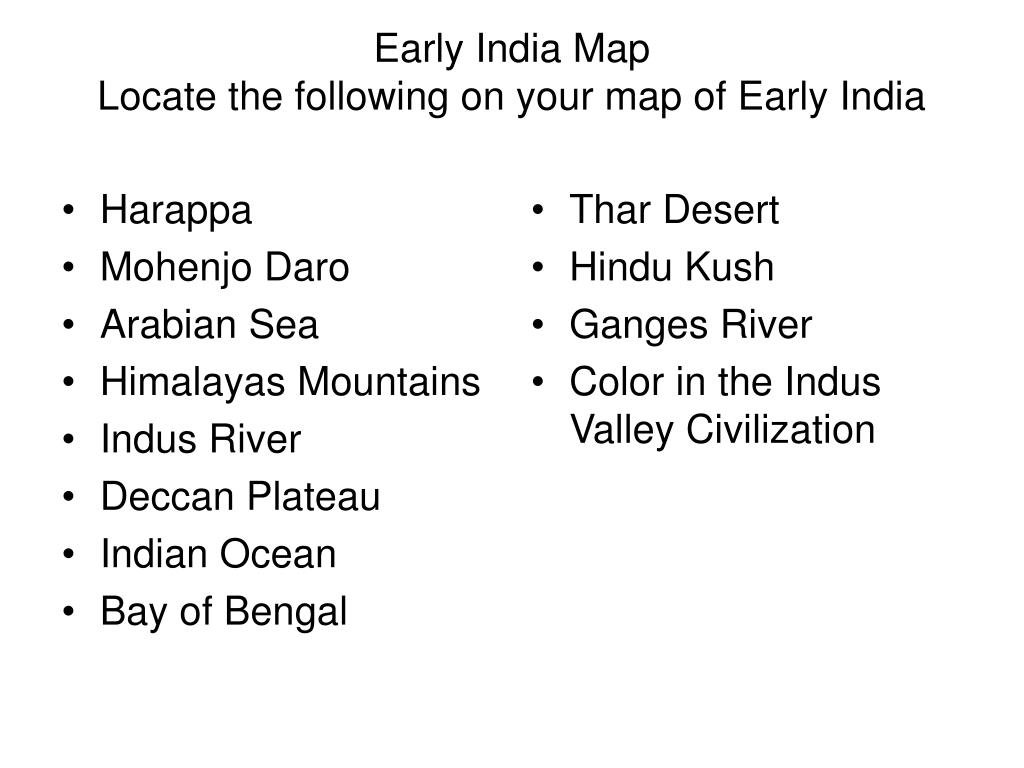 Early India Map
Locate the following on your map of Early India

• Harappa
• Mohenjo Daro
• Arabian Sea
• Himalayas Mountains
• Indus River
• Deccan Plateau
• Indian Ocean
• Bay of Bengal

• Thar Desert
• Hindu Kush
• Ganges River
• Color in the Indus Valley Civilization